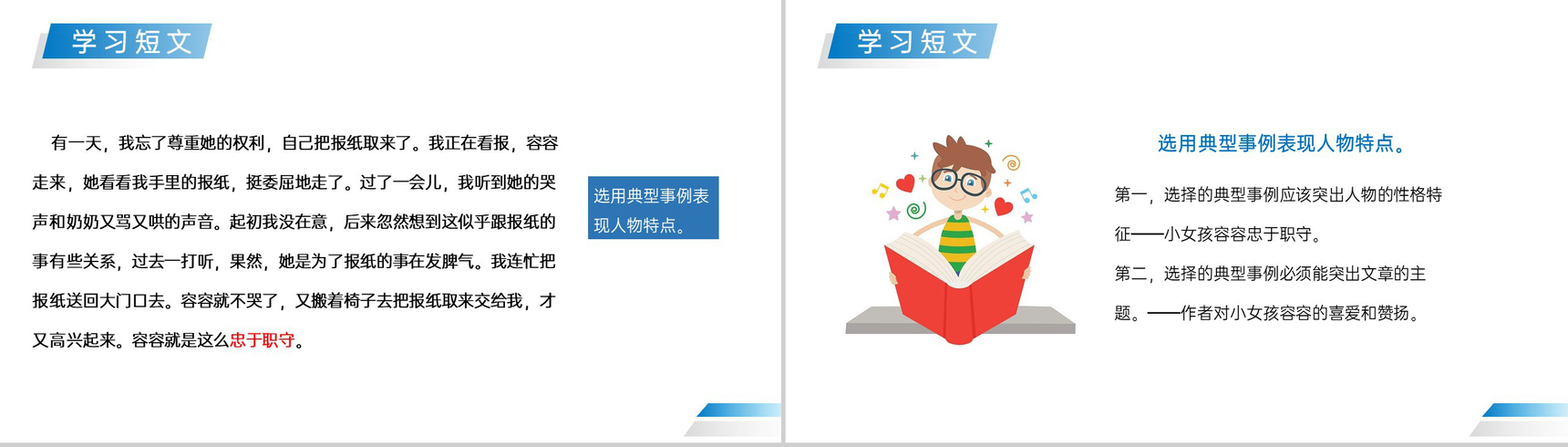 学习短文

有一天，我忘了尊重她的权利，自己把报纸取来了。我正在看报，容容走来，她看看我手里的报纸，挺委屈地走了。过了一会儿，我听到她的哭声和奶奶又骂又哄的声音。起初我没在意，后来忽然想到这似乎跟报纸的事有些关系，过去一打听，果然，她是为了报纸的事在发脾气。我连忙把报纸送回大门口去。容容就不哭了，又搬着椅子去把报纸取来交给我，才又高兴起来。容容就是这么忠于职守。

选用典型事例表现人物特点。

学习短文

选用典型事例表现人物特点。

第一，选择的典型事例应该突出人物的性格特征——小女孩容容忠于职守。

第二，选择的典型事例必须能突出文章的主题。——作者对小女孩容容的喜爱和赞扬。